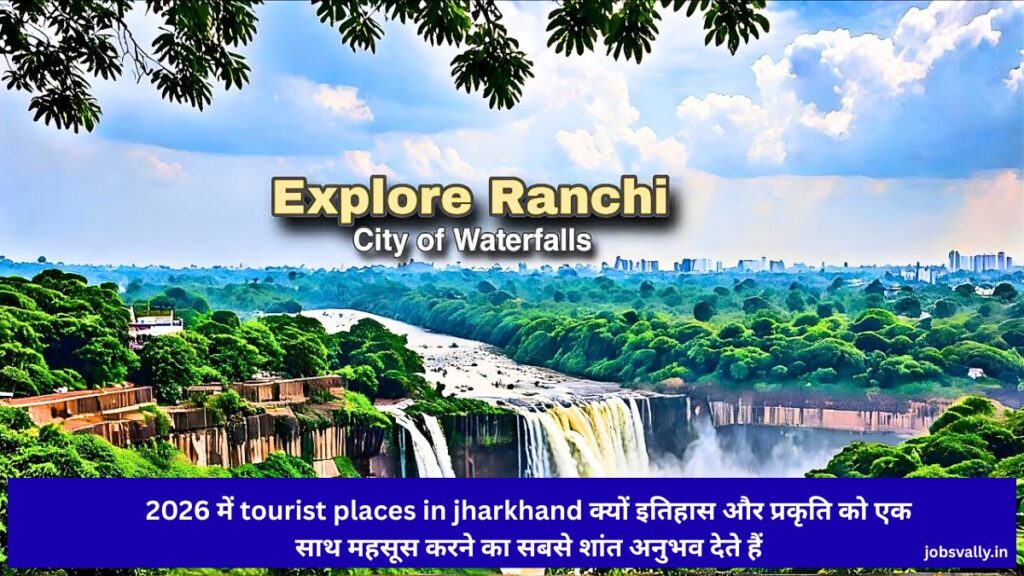 Explore Ranchi
City of Waterfalls

2026 में tourist places in jharkhand क्यों इतिहास और प्रकृति को एक साथ महसूस करने का सबसे शांत अनुभव देते हैं

jobsvally.in